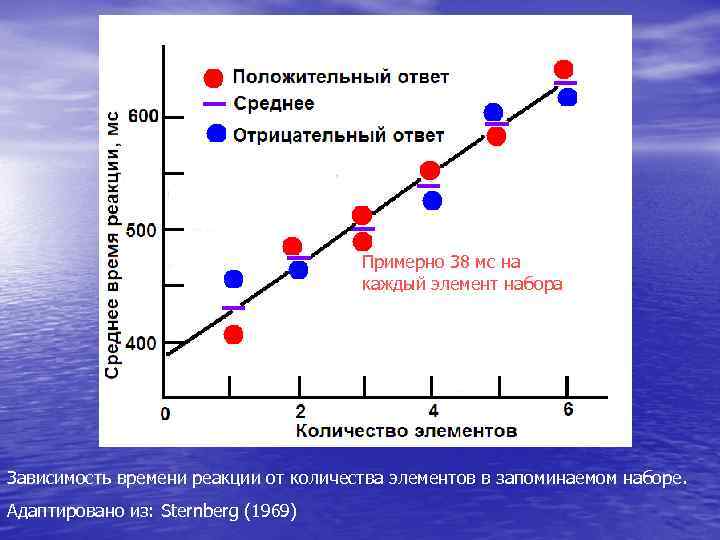 Положительный ответ
Среднее
Отрицательный ответ

Среднее время реакции, мс

600
500
400

Примерно 38 мс на каждый элемент набора

0
2
4
6
Количество элементов

Зависимость времени реакции от количества элементов в запоминаемом наборе.

Адаптировано из: Sternberg (1969)